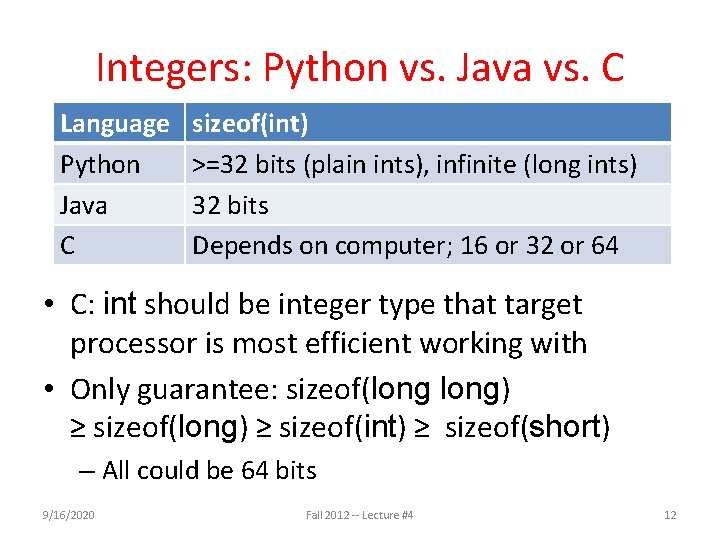 Integers: Python vs. Java vs. C

| Language | sizeof(int) |
|---|---|
| Python | >=32 bits (plain ints), infinite (long ints) |
| Java | 32 bits |
| C | Depends on computer; 16 or 32 or 64 |

• C: int should be integer type that target processor is most efficient working with

• Only guarantee: sizeof(long long) ≥ sizeof(long) ≥ sizeof(int) ≥ sizeof(short)

– All could be 64 bits

9/16/2020

Fall 2012 -- Lecture #4

12